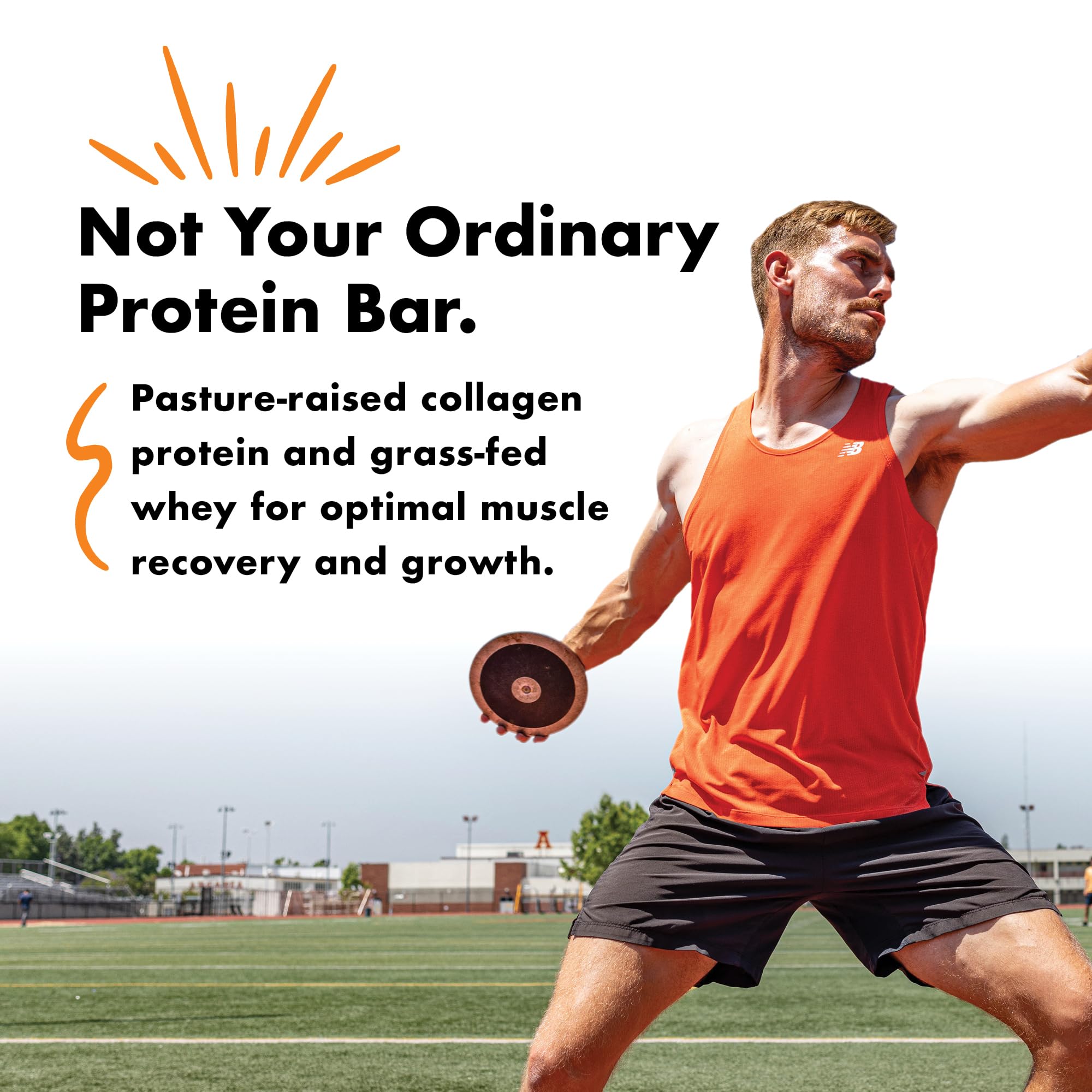 Not Your Ordinary Protein Bar.

Pasture-raised collagen protein and grass-fed whey for optimal muscle recovery and growth.